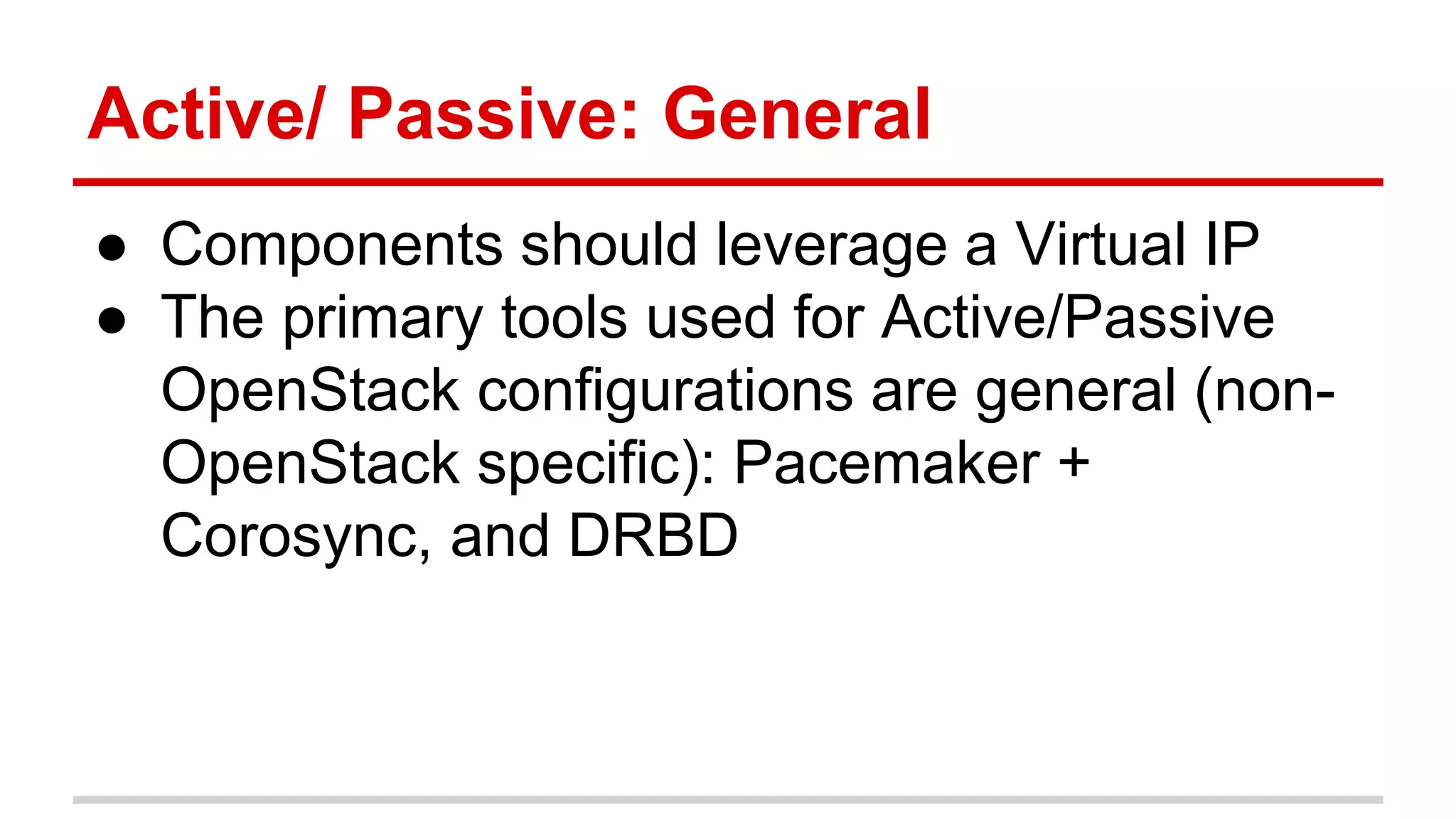 Active/ Passive: General

● Components should leverage a Virtual IP
● The primary tools used for Active/Passive OpenStack configurations are general (non-OpenStack specific): Pacemaker + Corosync, and DRBD